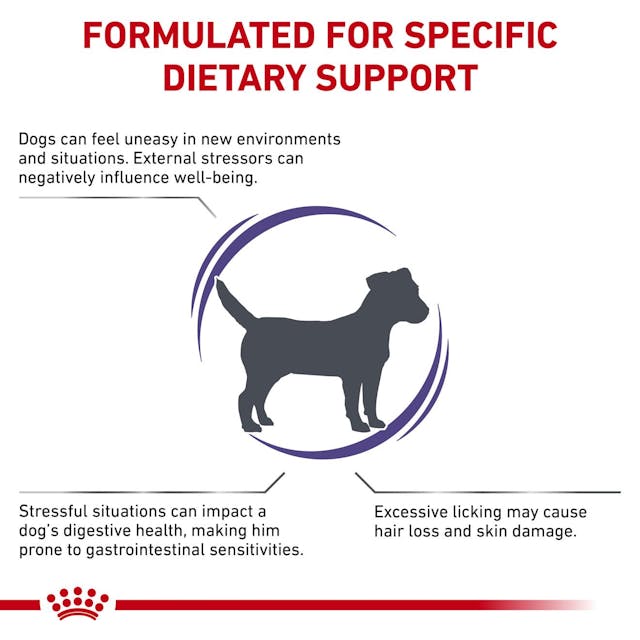 FORMULATED FOR SPECIFIC DIETARY SUPPORT

Dogs can feel uneasy in new environments and situations. External stressors can negatively influence well-being.

Stressful situations can impact a dog's digestive health, making him prone to gastrointestinal sensitivities.

Excessive licking may cause hair loss and skin damage.